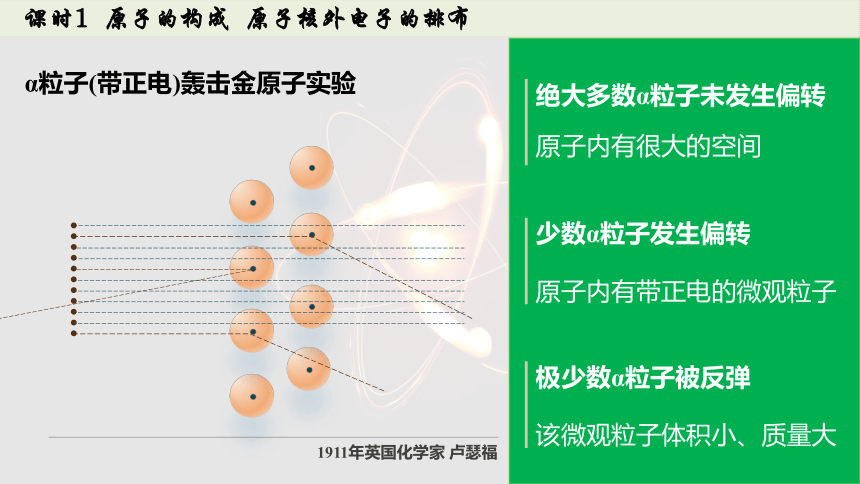 课时1 原子的构成 原子核外电子的排布

α粒子(带正电)轰击金原子实验

1911年英国化学家 卢瑟福

绝大多数α粒子未发生偏转

原子内有很大的空间

少数α粒子发生偏转

原子内有带正电的微观粒子

极少数α粒子被反弹

该微观粒子体积小、质量大